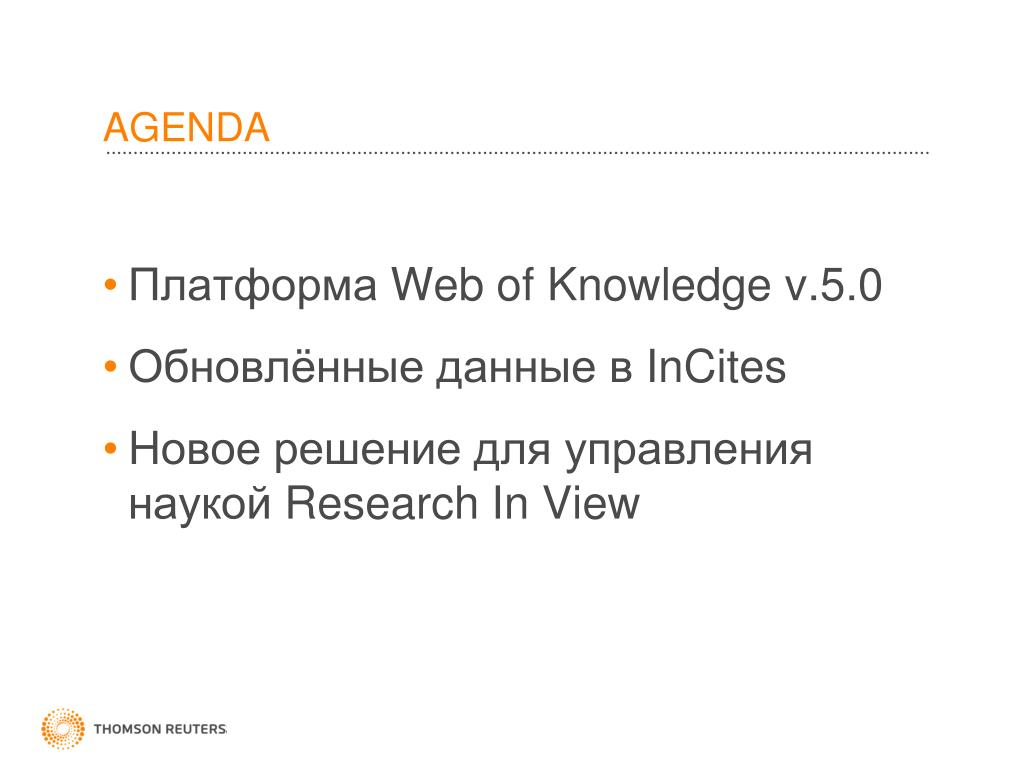 AGENDA

• Платформа Web of Knowledge v.5.0

• Обновлённые данные в InCites

• Новое решение для управления наукой Research In View

THOMSON REUTERS